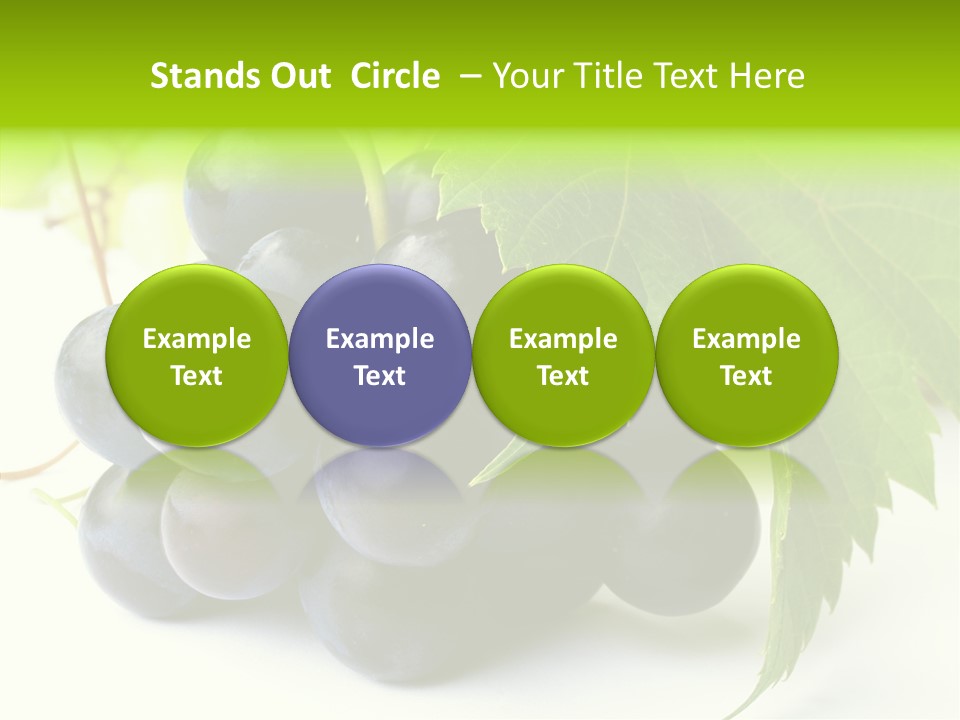 Stands Out Circle – Your Title Text Here

Example Text

Example Text

Example Text

Example Text